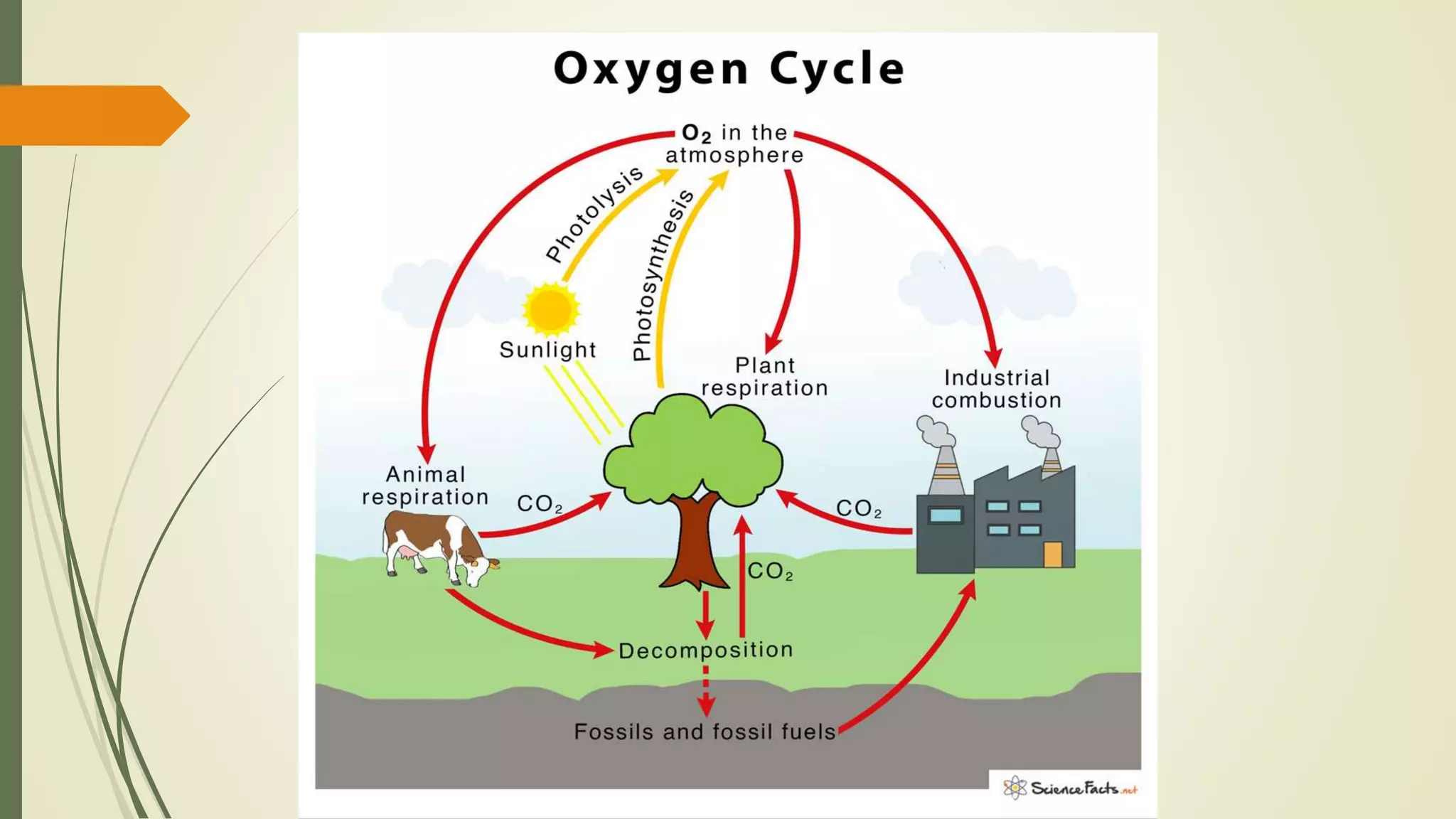 Oxygen Cycle

$O_2$ in the atmosphere

Photolysis

Photosynthesis

Sunlight

Plant respiration

Industrial combustion

Animal respiration

$CO_2$

$CO_2$

$CO_2$

Decomposition

Fossils and fossil fuels

ScienceFacts.net